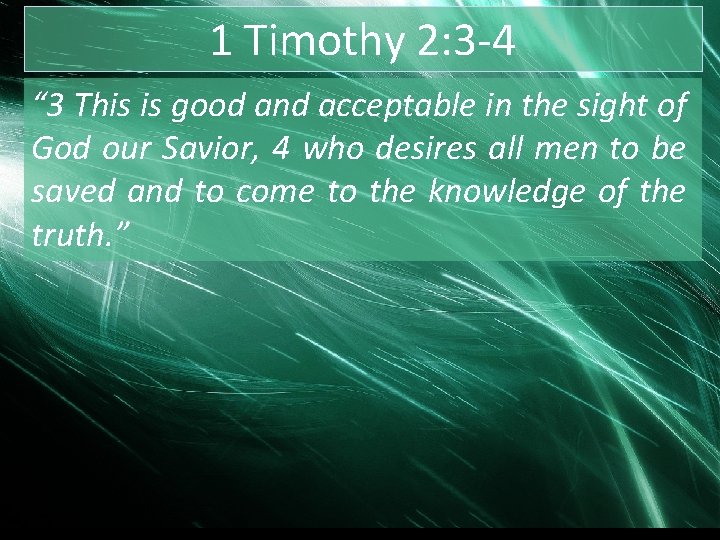 1 Timothy 2:3-4

“3 This is good and acceptable in the sight of God our Savior, 4 who desires all men to be saved and to come to the knowledge of the truth.”